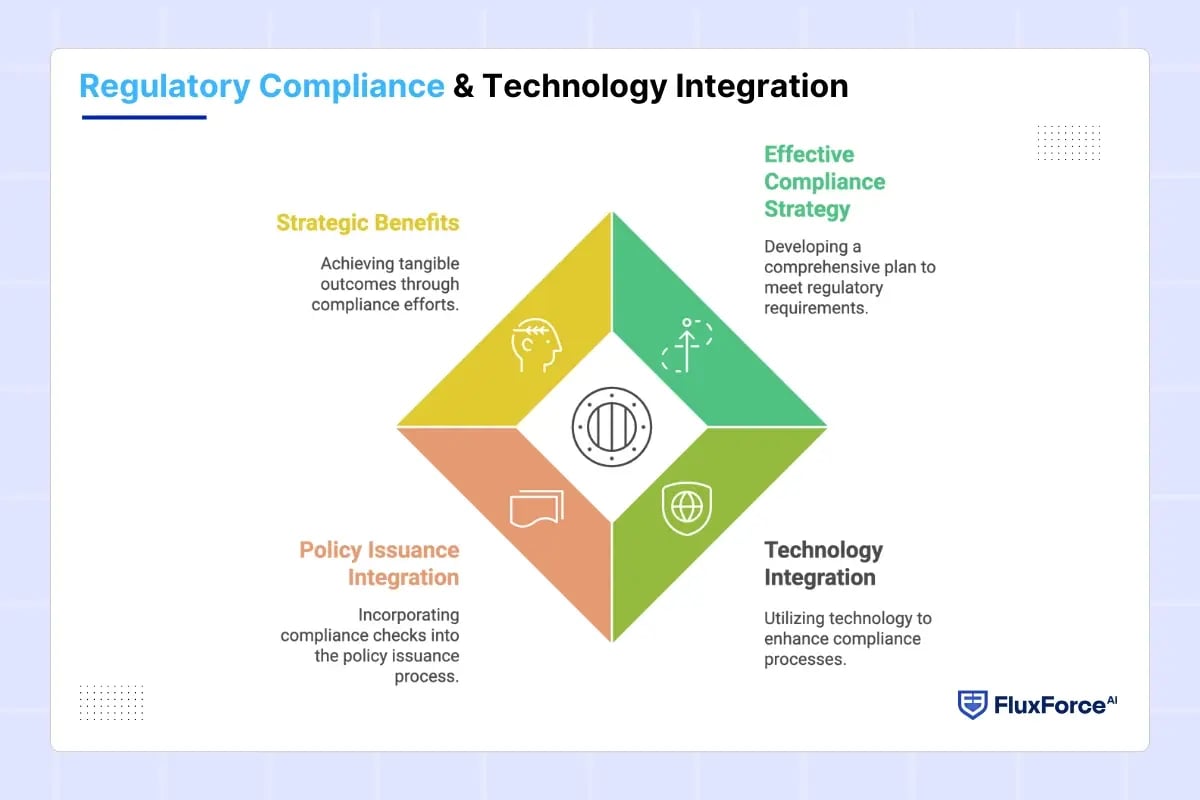 Regulatory Compliance & Technology Integration

Strategic Benefits

Achieving tangible outcomes through compliance efforts.

Effective Compliance Strategy

Developing a comprehensive plan to meet regulatory requirements.

Policy Issuance Integration

Incorporating compliance checks into the policy issuance process.

Technology Integration

Utilizing technology to enhance compliance processes.

FluxForce AI